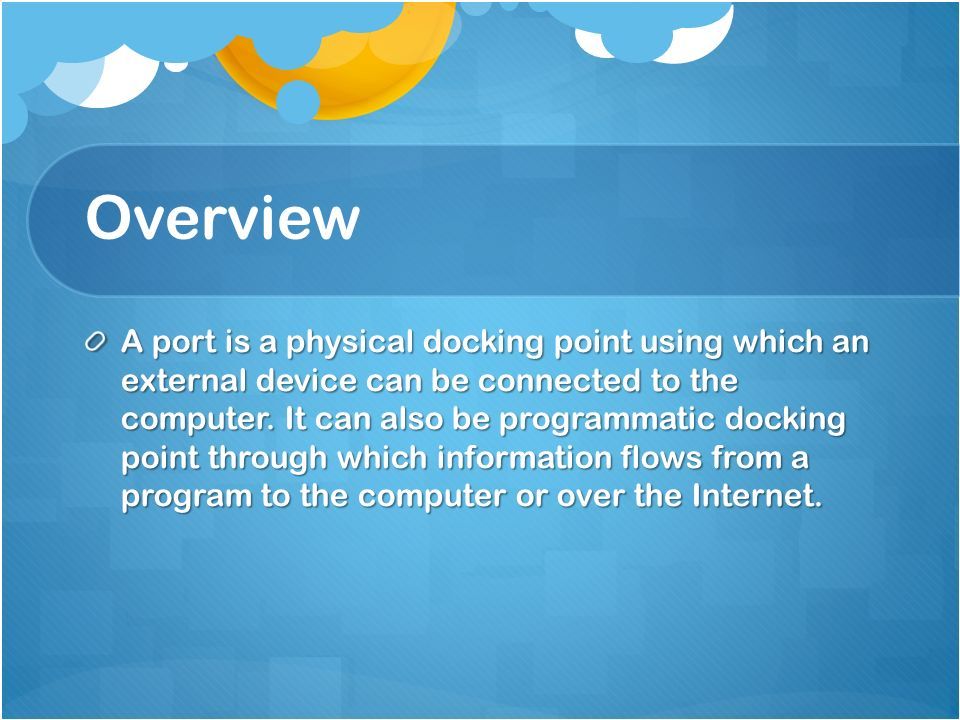 Overview

A port is a physical docking point using which an external device can be connected to the computer. It can also be programmatic docking point through which information flows from a program to the computer or over the Internet.